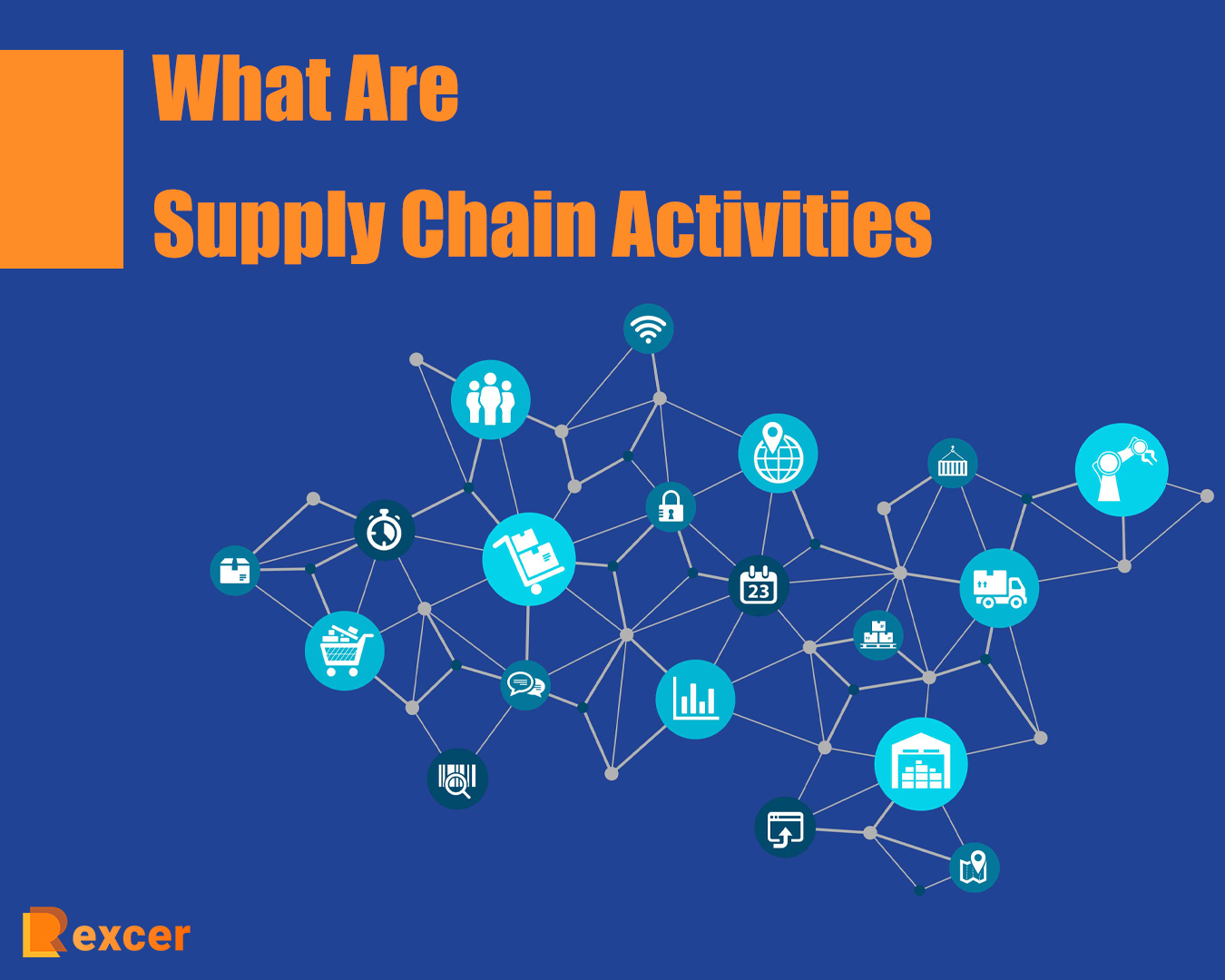 What Are
Supply Chain Activities

23

Rexcer